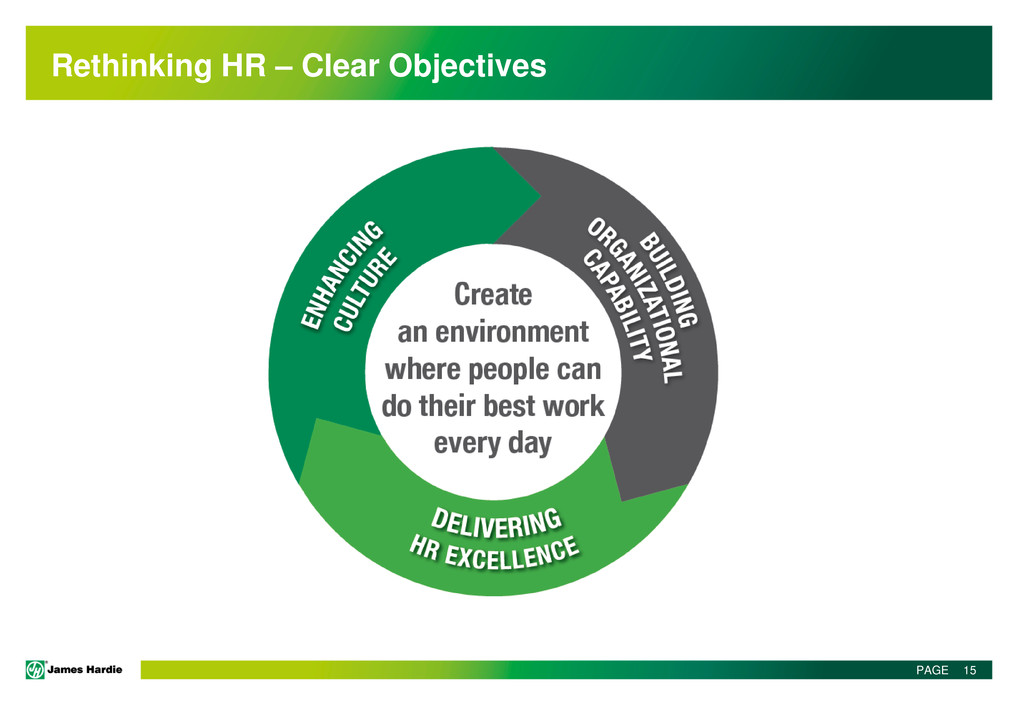 Rethinking HR – Clear Objectives

ENHANCING CULTURE

BUILDING ORGANIZATIONAL CAPABILITY

Create an environment where people can do their best work every day

DELIVERING HR EXCELLENCE

James Hardie

PAGE 15